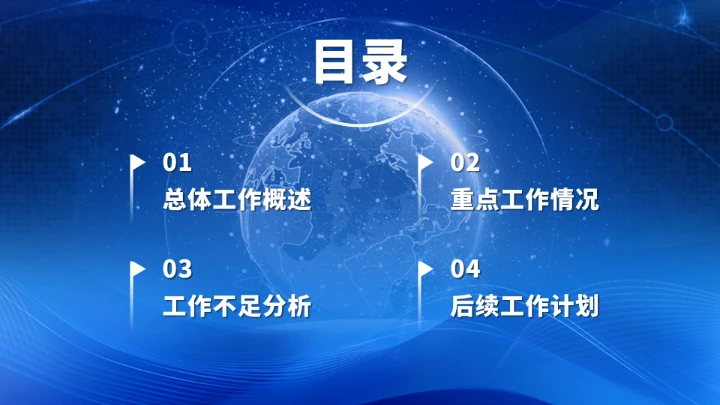 目录

01
总体工作概述

02
重点工作情况

03
工作不足分析

04
后续工作计划